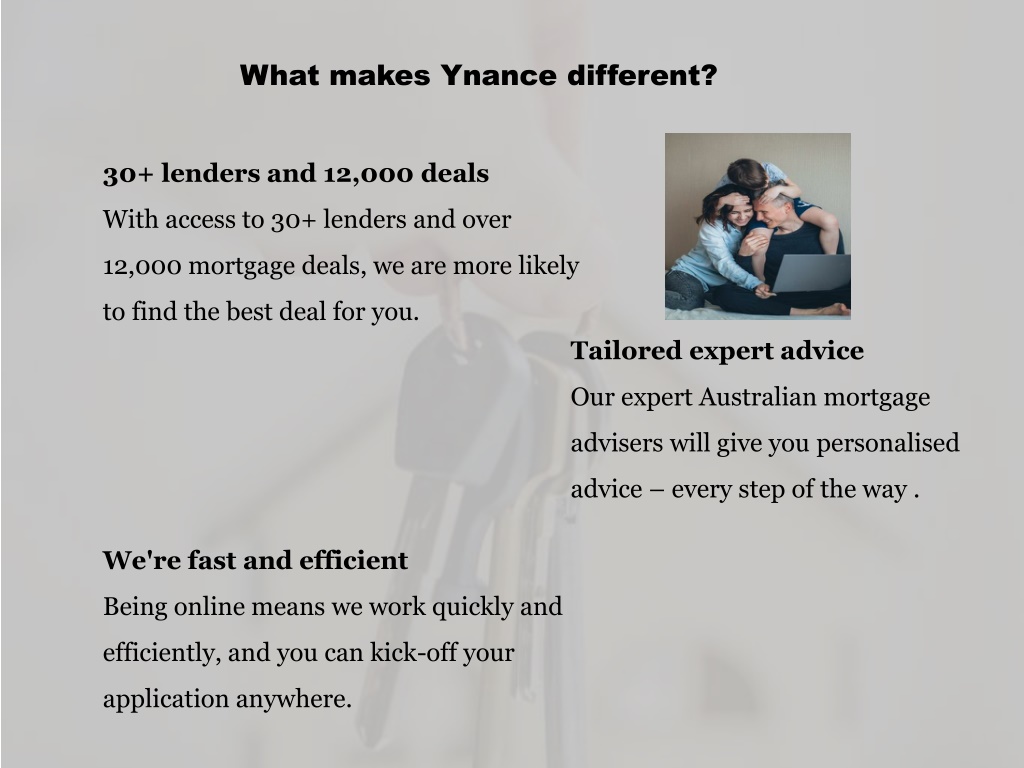 What makes Ynance different?

30+ lenders and 12,000 deals
With access to 30+ lenders and over 12,000 mortgage deals, we are more likely to find the best deal for you.

Tailored expert advice
Our expert Australian mortgage advisers will give you personalised advice – every step of the way .

We're fast and efficient
Being online means we work quickly and efficiently, and you can kick-off your application anywhere.